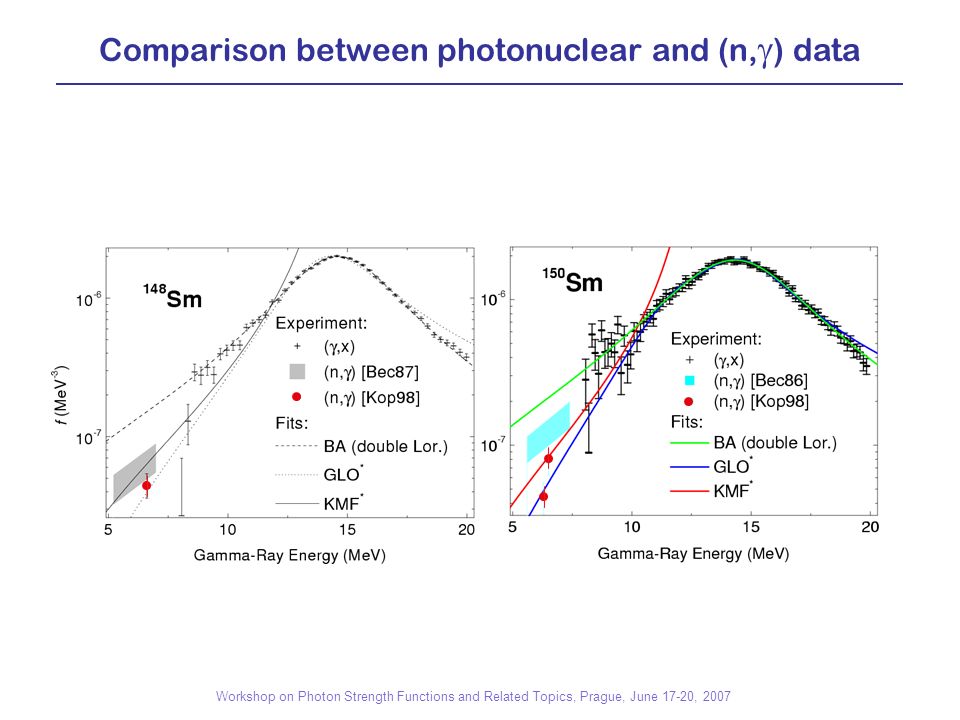 Comparison between photonuclear and (n,$\gamma$) data

$^{148}$Sm

$10^{-6}$

$10^{-7}$

$f$ (MeV$^{-3}$)

Experiment:
+ ($\gamma$,x)
(n,$\gamma$) [Bec87]
(n,$\gamma$) [Kop98]
Fits:
BA (double Lor.)
GLO$^*$
KMF$^*$

5 10 15 20

Gamma-Ray Energy (MeV)

$^{150}$Sm

$10^{-6}$

$10^{-7}$

Experiment:
+ ($\gamma$,x)
(n,$\gamma$) [Bec86]
(n,$\gamma$) [Kop98]
Fits:
BA (double Lor.)
GLO$^*$
KMF$^*$

5 10 15 20

Gamma-Ray Energy (MeV)

Workshop on Photon Strength Functions and Related Topics, Prague, June 17-20, 2007